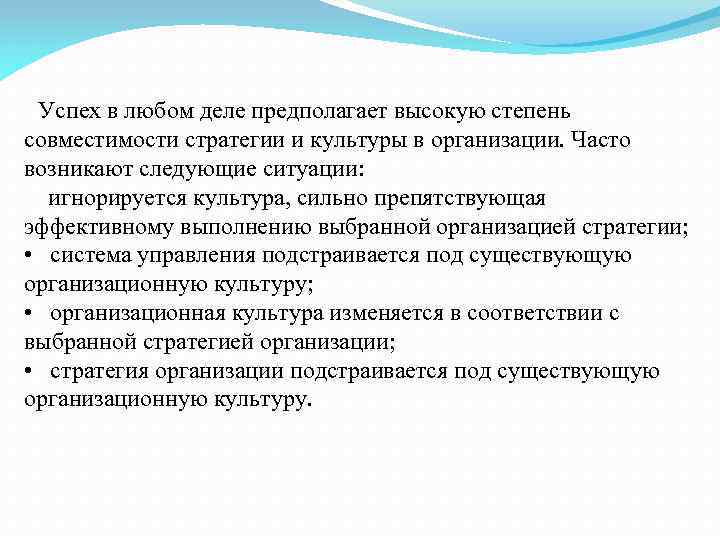 Успех в любом деле предполагает высокую степень совместимости стратегии и культуры в организации. Часто возникают следующие ситуации:

игнорируется культура, сильно препятствующая эффективному выполнению выбранной организацией стратегии;

• система управления подстраивается под существующую организационную культуру;

• организационная культура изменяется в соответствии с выбранной стратегией организации;

• стратегия организации подстраивается под существующую организационную культуру.